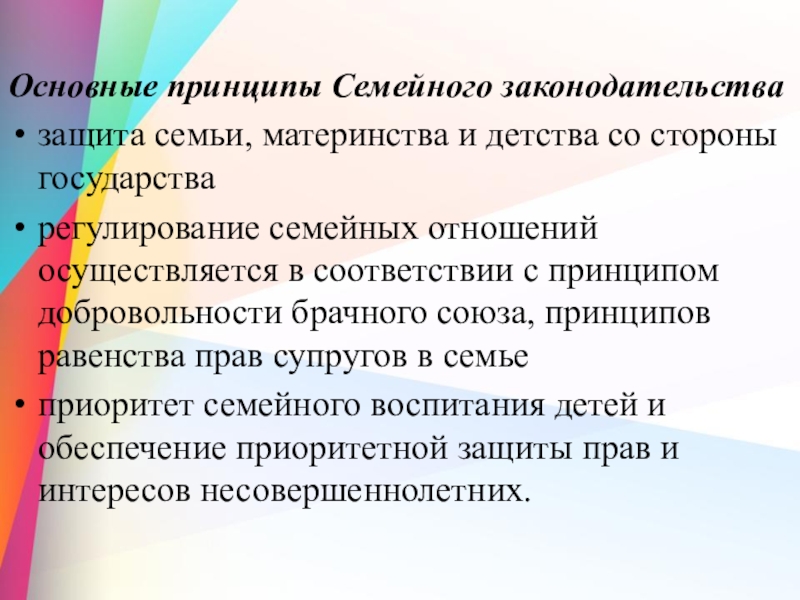 Основные принципы Семейного законодательства

• защита семьи, материнства и детства со стороны государства

• регулирование семейных отношений осуществляется в соответствии с принципом добровольности брачного союза, принципов равенства прав супругов в семье

• приоритет семейного воспитания детей и обеспечение приоритетной защиты прав и интересов несовершеннолетних.